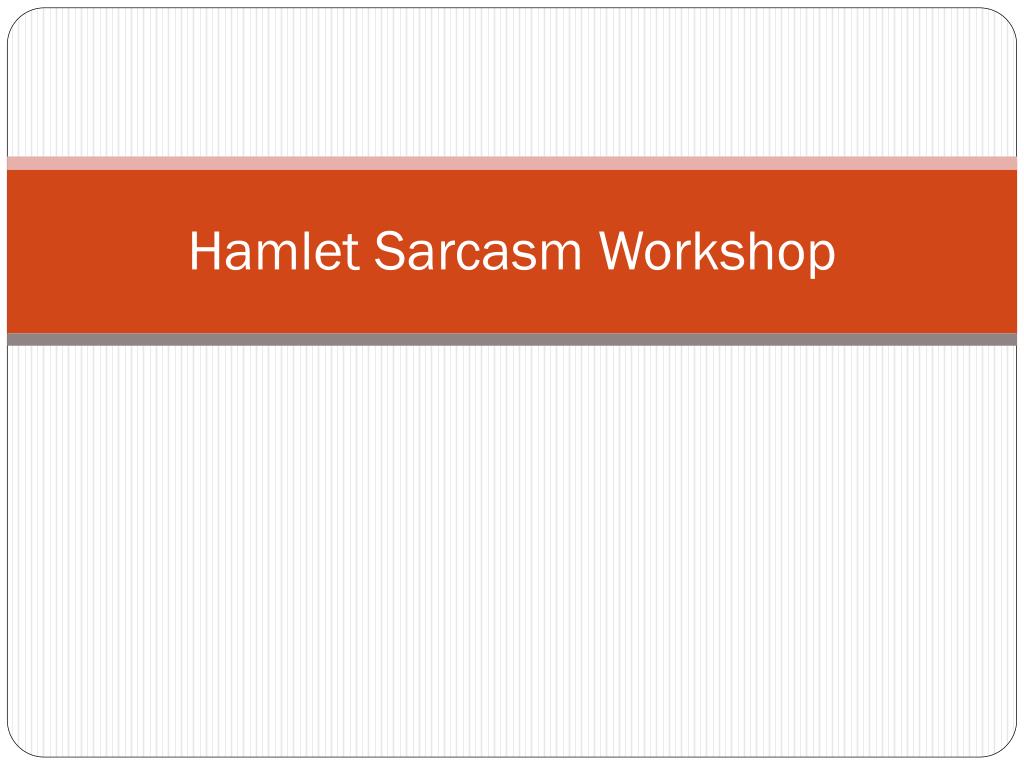 Hamlet Sarcasm Workshop